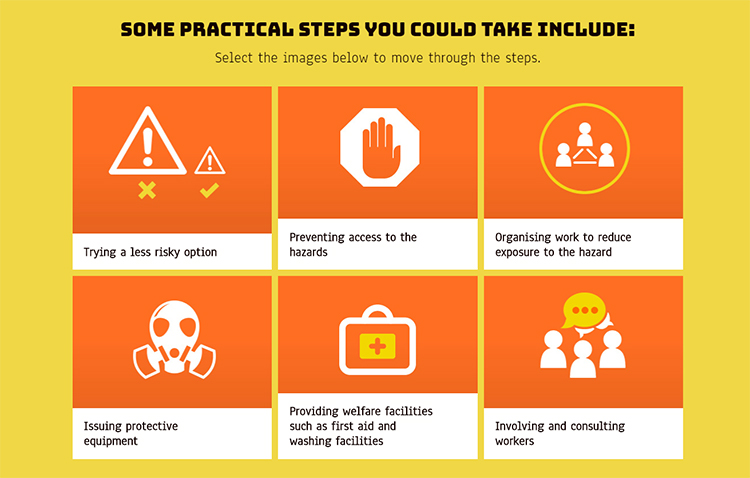 SOME PRACTICAL STEPS YOU COULD TAKE INCLUDE:

Select the images below to move through the steps.

Trying a less risky option

Preventing access to the hazards

Organising work to reduce exposure to the hazard

Issuing protective equipment

Providing welfare facilities such as first aid and washing facilities

Involving and consulting workers